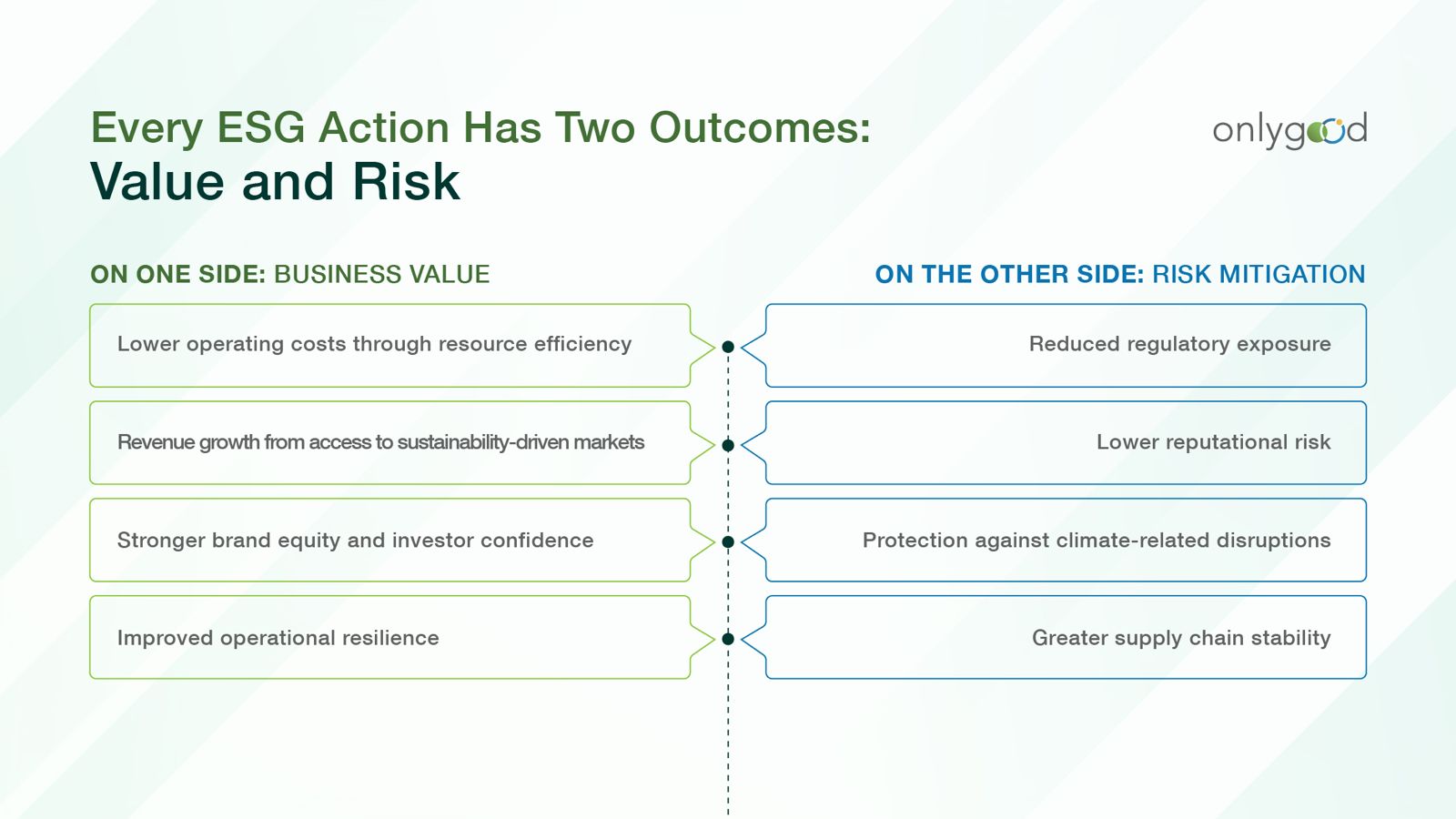 Every ESG Action Has Two Outcomes:
Value and Risk

onlygood

ON ONE SIDE: BUSINESS VALUE

Lower operating costs through resource efficiency

Revenue growth from access to sustainability-driven markets

Stronger brand equity and investor confidence

Improved operational resilience

ON THE OTHER SIDE: RISK MITIGATION

Reduced regulatory exposure

Lower reputational risk

Protection against climate-related disruptions

Greater supply chain stability